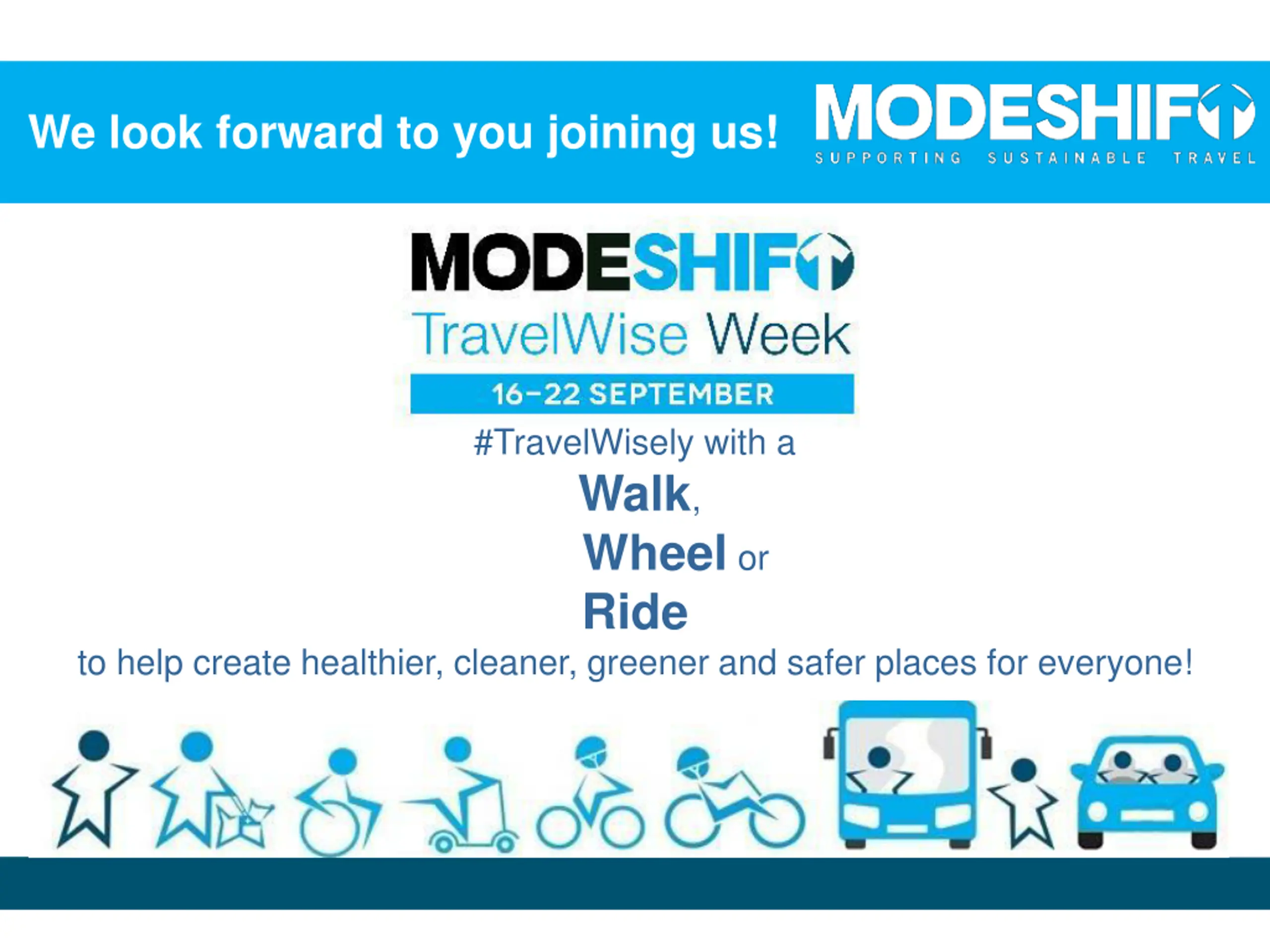 We look forward to you joining us!

MODESHIFT
SUPPORTING SUSTAINABLE TRAVEL

MODESHIFT
TravelWise Week
16–22 SEPTEMBER

#TravelWisely with a
Walk,
Wheel or
Ride
to help create healthier, cleaner, greener and safer places for everyone!